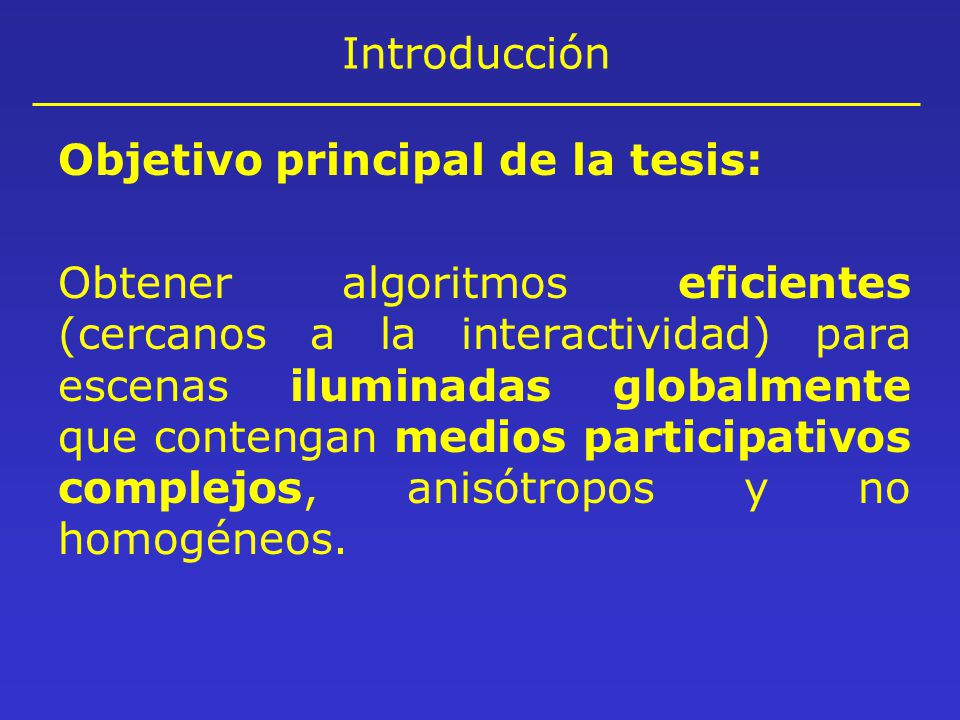 Introducción

Objetivo principal de la tesis:

Obtener algoritmos eficientes (cercanos a la interactividad) para escenas iluminadas globalmente que contengan medios participativos complejos, anisótropos y no homogéneos.